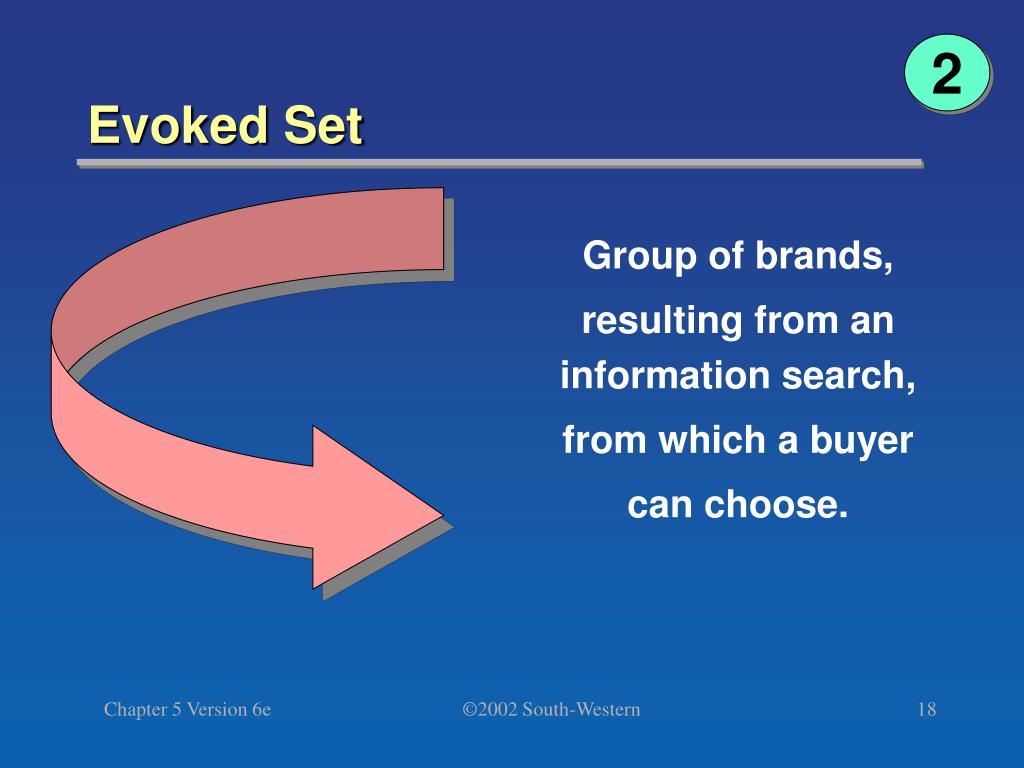 2

Evoked Set

Group of brands, resulting from an information search, from which a buyer can choose.

Chapter 5 Version 6e

©2002 South-Western

18